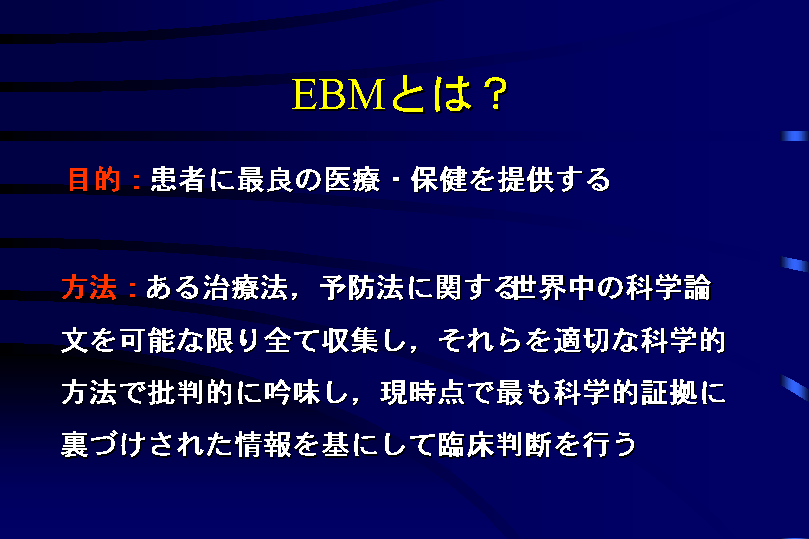 EBMとは？

目的：患者に最良の医療・保健を提供する

方法：ある治療法，予防法に関する世界中の科学論文を可能な限り全て収集し，それらを適切な科学的方法で批判的に吟味し，現時点で最も科学的証拠に裏づけされた情報を基にして臨床判断を行う